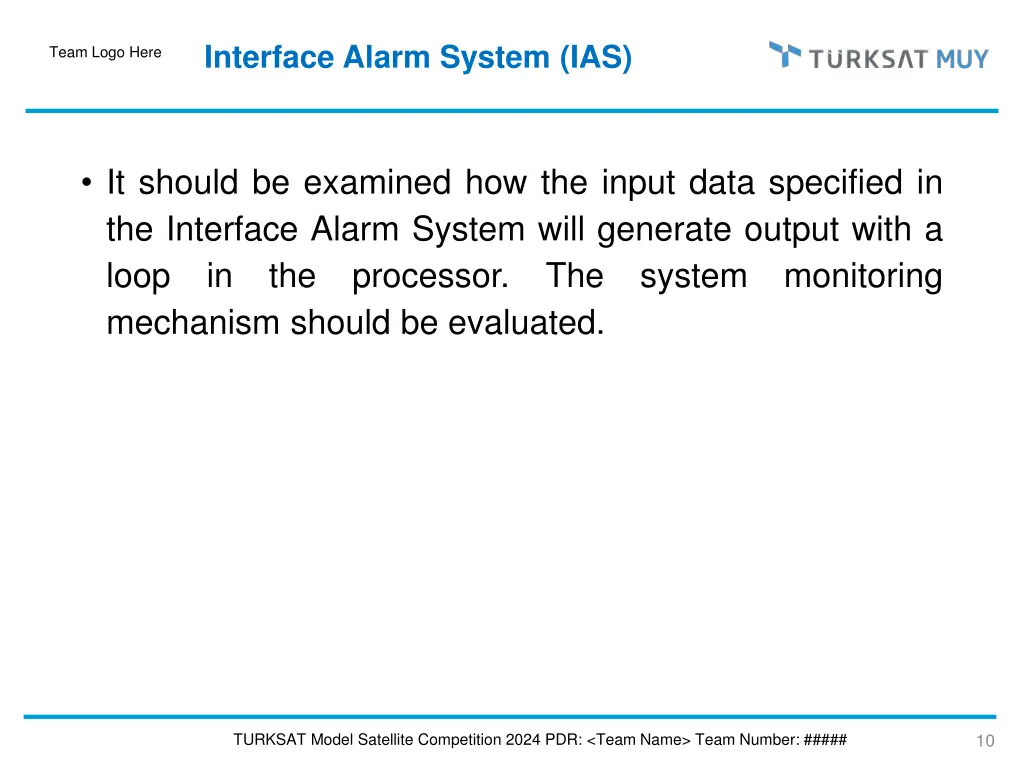 Team Logo Here

Interface Alarm System (IAS)

TÜRKSAT MUY

• It should be examined how the input data specified in the Interface Alarm System will generate output with a loop in the processor. The system monitoring mechanism should be evaluated.

TURKSAT Model Satellite Competition 2024 PDR: <Team Name> Team Number: #####

10